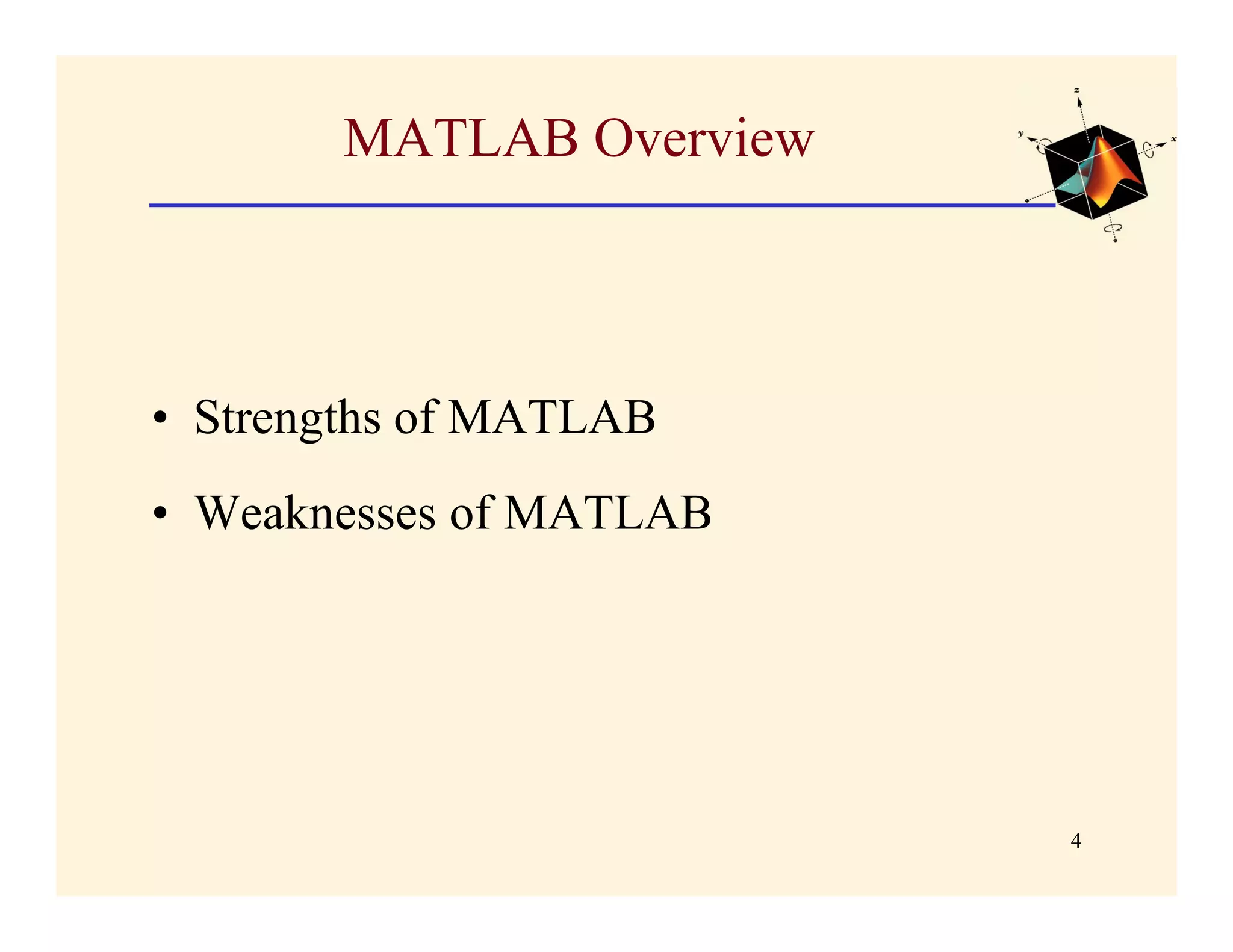 MATLAB Overview

z

y

x

• Strengths of MATLAB
• Weaknesses of MATLAB

4